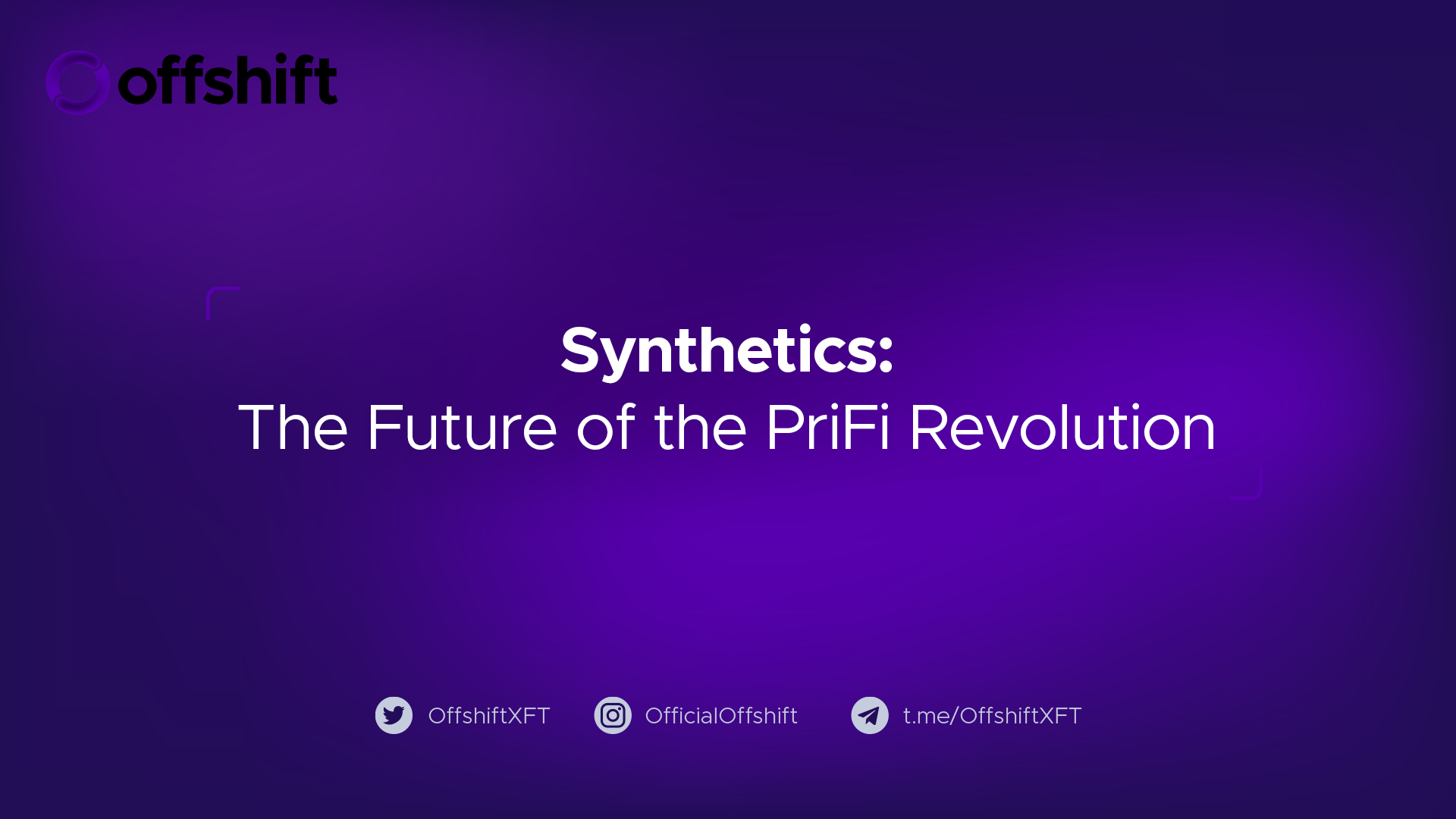 offshift

Synthetics:
The Future of the PriFi Revolution

OffshiftXFT OfficialOffshift t.me/OffshiftXFT